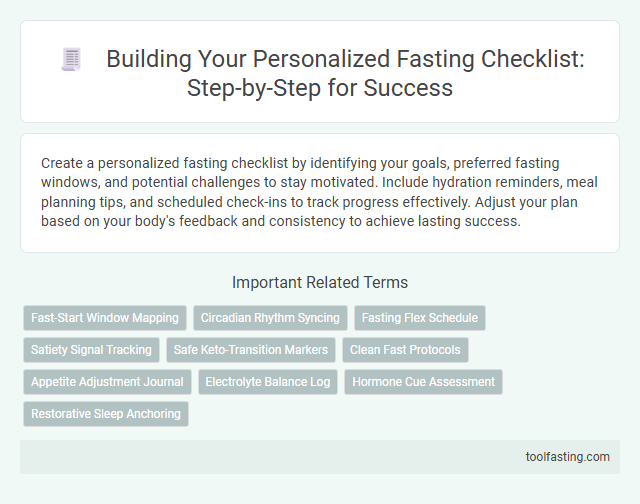 Building Your Personalized Fasting Checklist: Step-by-Step for Success

Create a personalized fasting checklist by identifying your goals, preferred fasting windows, and potential challenges to stay motivated. Include hydration reminders, meal planning tips, and scheduled check-ins to track progress effectively. Adjust your plan based on your body's feedback and consistency to achieve lasting success.

Important Related Terms

Fast-Start Window Mapping
Circadian Rhythm Syncing
Fasting Flex Schedule
Satiety Signal Tracking
Safe Keto-Transition Markers
Clean Fast Protocols
Appetite Adjustment Journal
Electrolyte Balance Log
Hormone Cue Assessment
Restorative Sleep Anchoring

toolfasting.com